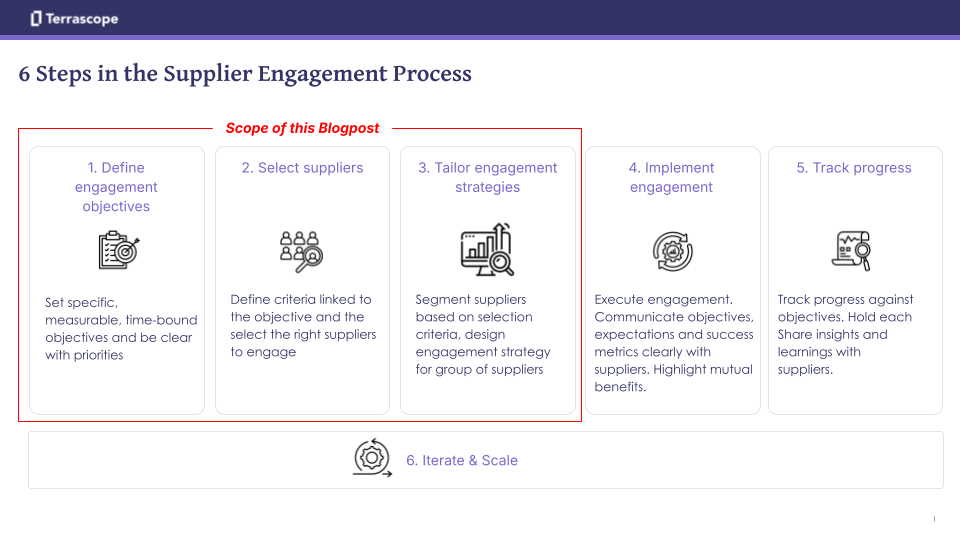 Terrascope

6 Steps in the Supplier Engagement Process

Scope of this Blogpost

1. Define engagement objectives

Set specific, measurable, time-bound objectives and be clear with priorities

2. Select suppliers

Define criteria linked to the objective and the select the right suppliers to engage

3. Tailor engagement strategies

Segment suppliers based on selection criteria, design engagement strategy for group of suppliers

4. Implement engagement

Execute engagement. Communicate objectives, expectations and success metrics clearly with suppliers. Highlight mutual benefits.

5. Track progress

Track progress against objectives. Hold each Share insights and learnings with suppliers.

6. Iterate & Scale

1